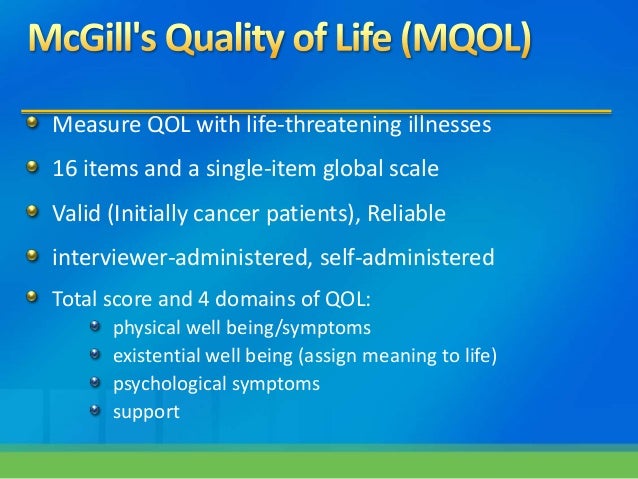 McGill's Quality of Life (MQOL)

- Measure QOL with life-threatening illnesses
- 16 items and a single-item global scale
- Valid (Initially cancer patients), Reliable
- interviewer-administered, self-administered
- Total score and 4 domains of QOL:
  - physical well being/symptoms
  - existential well being (assign meaning to life)
  - psychological symptoms
  - support